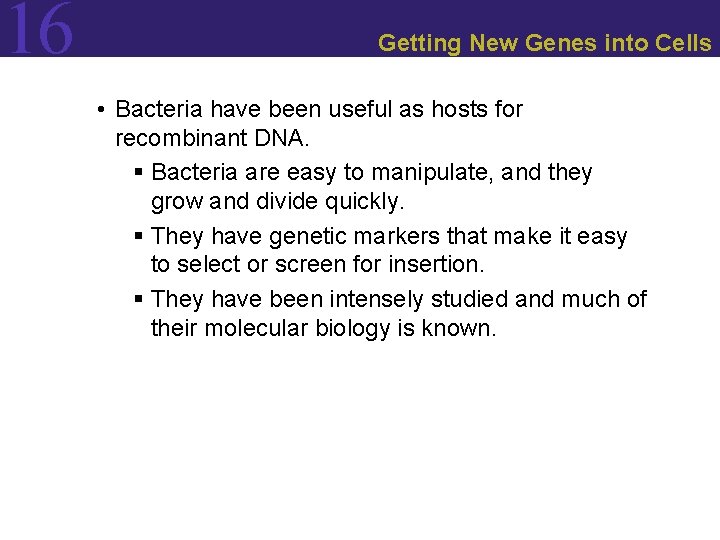 16

Getting New Genes into Cells

• Bacteria have been useful as hosts for recombinant DNA.

▪ Bacteria are easy to manipulate, and they grow and divide quickly.

▪ They have genetic markers that make it easy to select or screen for insertion.

▪ They have been intensely studied and much of their molecular biology is known.